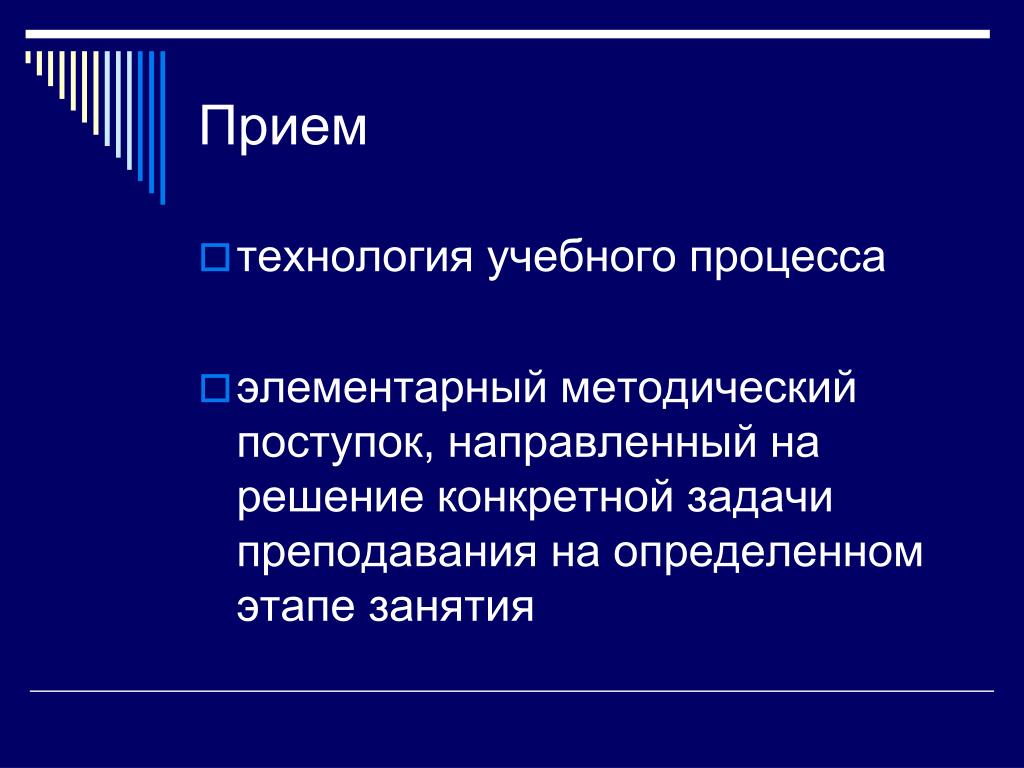 Прием

технология учебного процесса

элементарный методический поступок, направленный на решение конкретной задачи преподавания на определенном этапе занятия